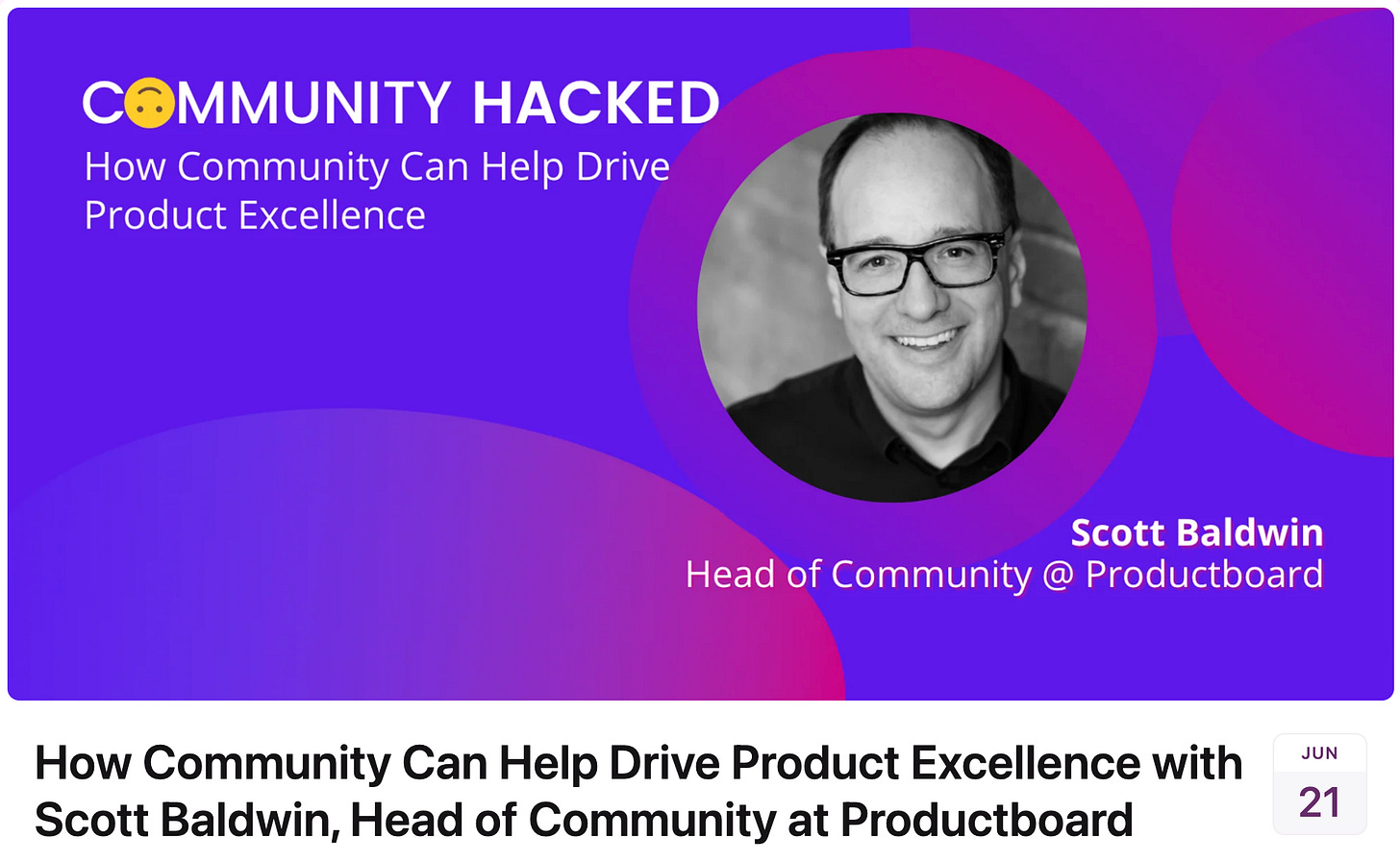 COMMUNITY HACKED
How Community Can Help Drive Product Excellence

Scott Baldwin
Head of Community @ Productboard

How Community Can Help Drive Product Excellence with Scott Baldwin, Head of Community at Productboard

JUN
21